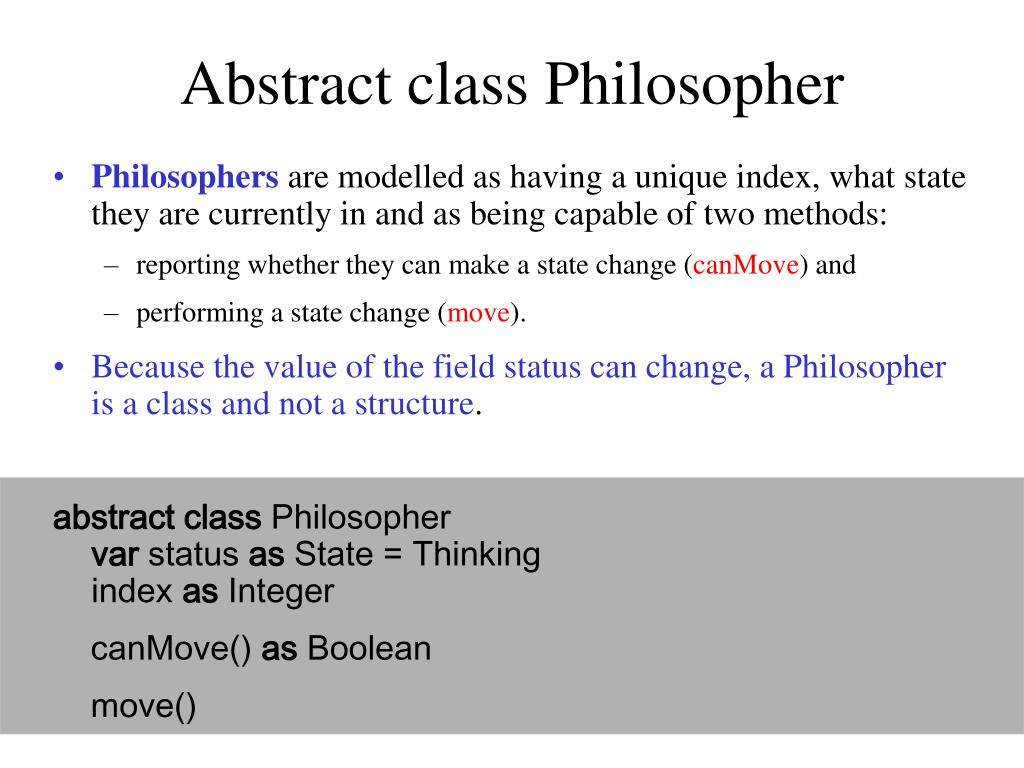 Abstract class Philosopher

• Philosophers are modelled as having a unique index, what state they are currently in and as being capable of two methods:
– reporting whether they can make a state change (canMove) and
– performing a state change (move).

• Because the value of the field status can change, a Philosopher is a class and not a structure.

abstract class Philosopher
var status as State = Thinking
index as Integer

canMove() as Boolean

move()